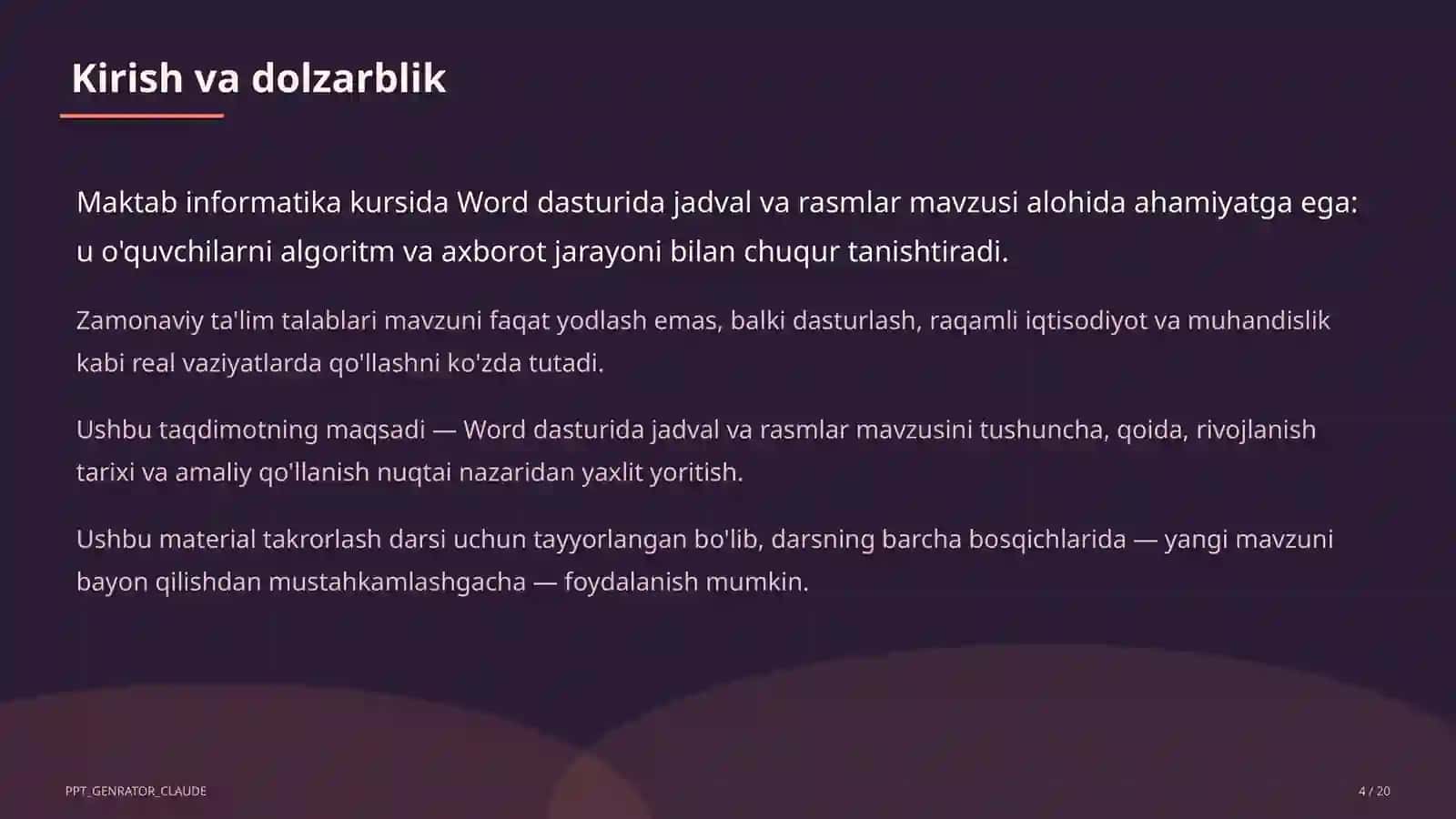 Kirish va dolzarblik

Maktab informatika kursida Word dasturida jadval va rasmlar mavzusi alohida ahamiyatga ega: u o'quvchilarni algoritm va axborot jarayoni bilan chuqur tanishtiradi.

Zamonaviy ta'lim talablari mavzuni faqat yodlash emas, balki dasturlash, raqamli iqtisodiyot va muhandislik kabi real vaziyatlarda qo'llashni ko'zda tutadi.

Ushbu taqdimotning maqsadi — Word dasturida jadval va rasmlar mavzusini tushuncha, qoida, rivojlanish tarixi va amaliy qo'llanish nuqtai nazaridan yaxlit yoritish.

Ushbu material takrorlash darsi uchun tayyorlangan bo'lib, darsning barcha bosqichlarida — yangi mavzuni bayon qilishdan mustahkamlashgacha — foydalanish mumkin.

PPT_GENRATOR_CLAUDE

4 / 20